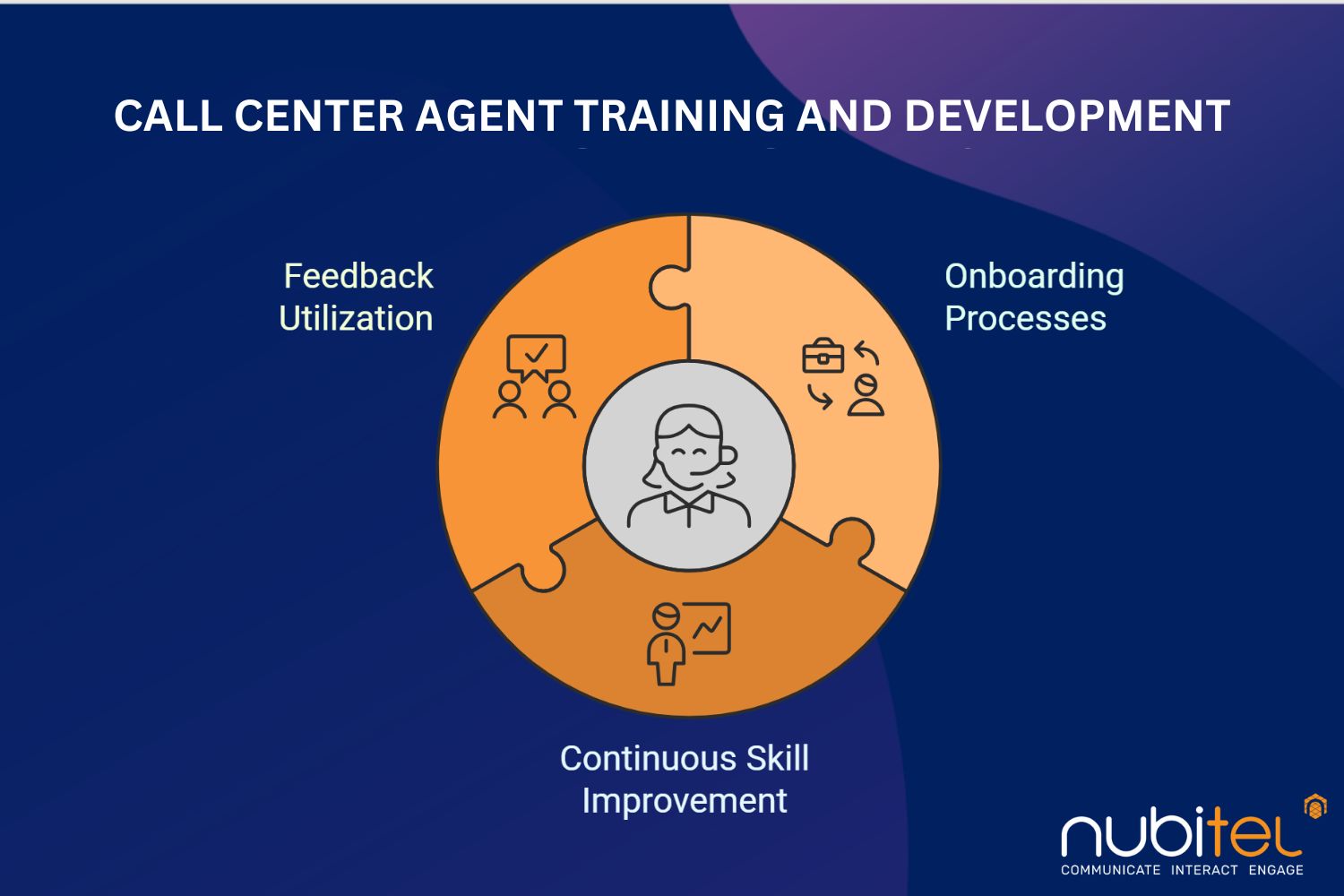 CALL CENTER AGENT TRAINING AND DEVELOPMENT

Feedback Utilization

Onboarding Processes

Continuous Skill Improvement

nubitel
COMMUNICATE INTERACT ENGAGE